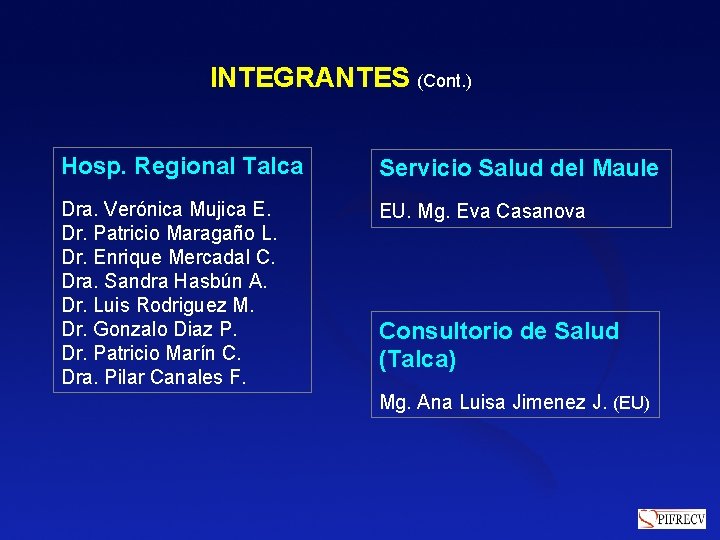 INTEGRANTES (Cont.)

Hosp. Regional Talca

Dra. Verónica Mujica E.
Dr. Patricio Maragaño L.
Dr. Enrique Mercadal C.
Dra. Sandra Hasbún A.
Dr. Luis Rodriguez M.
Dr. Gonzalo Diaz P.
Dr. Patricio Marín C.
Dra. Pilar Canales F.

Servicio Salud del Maule

EU. Mg. Eva Casanova

Consultorio de Salud (Talca)

Mg. Ana Luisa Jimenez J. (EU)

PIFRECV